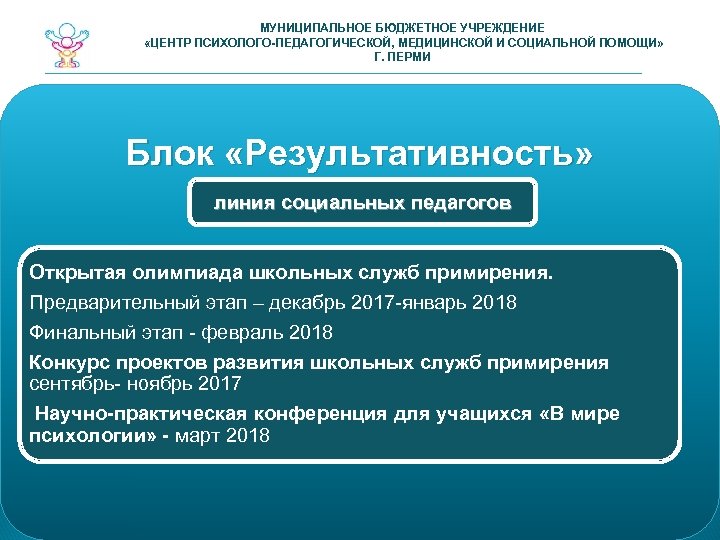 МУНИЦИПАЛЬНОЕ БЮДЖЕТНОЕ УЧРЕЖДЕНИЕ
«ЦЕНТР ПСИХОЛОГО-ПЕДАГОГИЧЕСКОЙ, МЕДИЦИНСКОЙ И СОЦИАЛЬНОЙ ПОМОЩИ»
Г. ПЕРМИ

Блок «Результативность»

линия социальных педагогов

Открытая олимпиада школьных служб примирения.

Предварительный этап – декабрь 2017-январь 2018

Финальный этап - февраль 2018

Конкурс проектов развития школьных служб примирения сентябрь- ноябрь 2017

Научно-практическая конференция для учащихся «В мире психологии» - март 2018